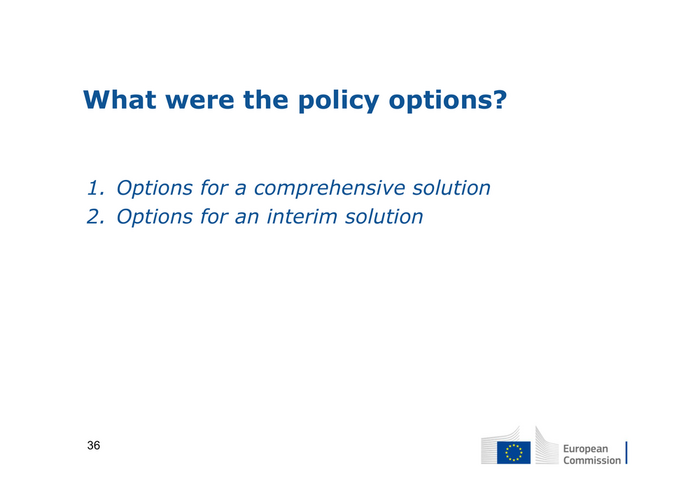 What were the policy options?

1. Options for a comprehensive solution
2. Options for an interim solution

36

European Commission